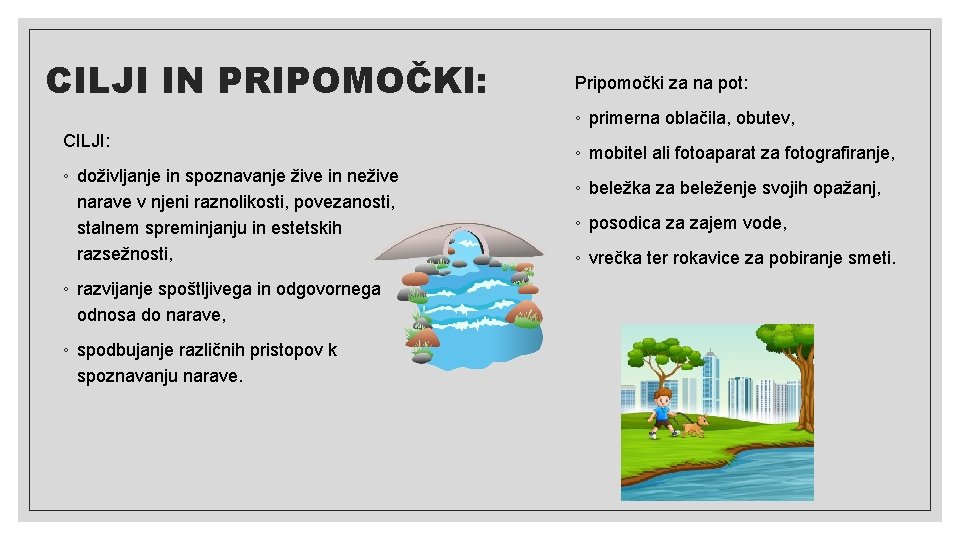 CILJI IN PRIPOMOČKI:

CILJI:

◦ doživljanje in spoznavanje žive in nežive narave v njeni raznolikosti, povezanosti, stalnem spreminjanju in estetskih razsežnosti,

◦ razvijanje spoštljivega in odgovornega odnosa do narave,

◦ spodbujanje različnih pristopov k spoznavanju narave.

Pripomočki za na pot:

◦ primerna oblačila, obutev,

◦ mobitel ali fotoaparat za fotografiranje,

◦ beležka za beleženje svojih opažanj,

◦ posodica za zajem vode,

◦ vrečka ter rokavice za pobiranje smeti.